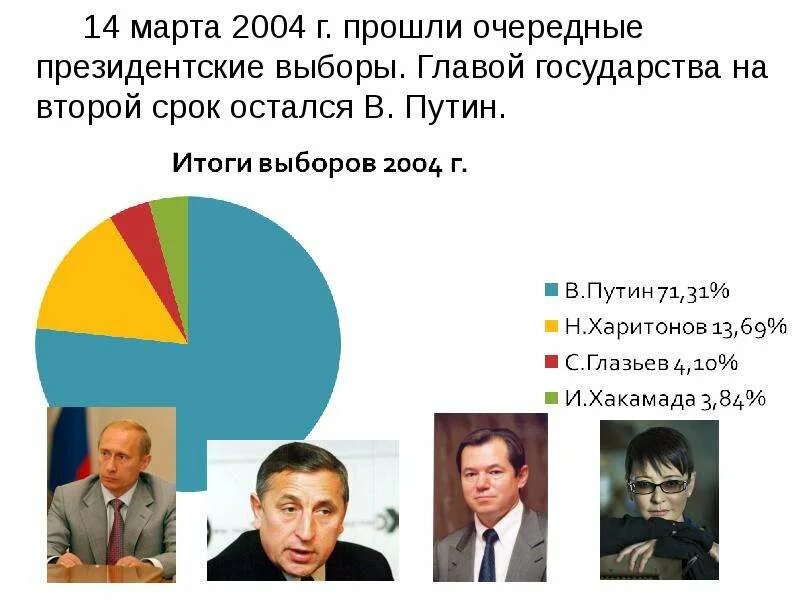 14 марта 2004 г. прошли очередные президентские выборы. Главой государства на второй срок остался В. Путин.

Итоги выборов 2004 г.

В.Путин 71,31%
Н.Харитонов 13,69%
С.Глазьев 4,10%
И.Хакамада 3,84%